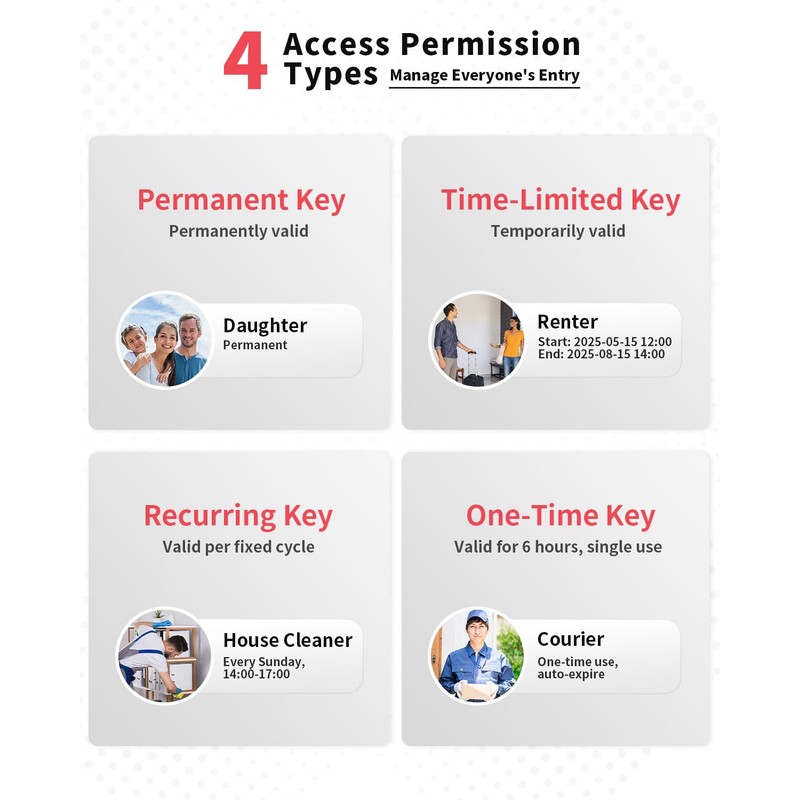 4 Access Permission Types Manage Everyone's Entry

Permanent Key
Permanently valid

Daughter
Permanent

Time-Limited Key
Temporarily valid

Renter
Start: 2025-05-15 12:00
End: 2025-08-15 14:00

Recurring Key
Valid per fixed cycle

House Cleaner
Every Sunday, 14:00-17:00

One-Time Key
Valid for 6 hours, single use

Courier
One-time use, auto-expire